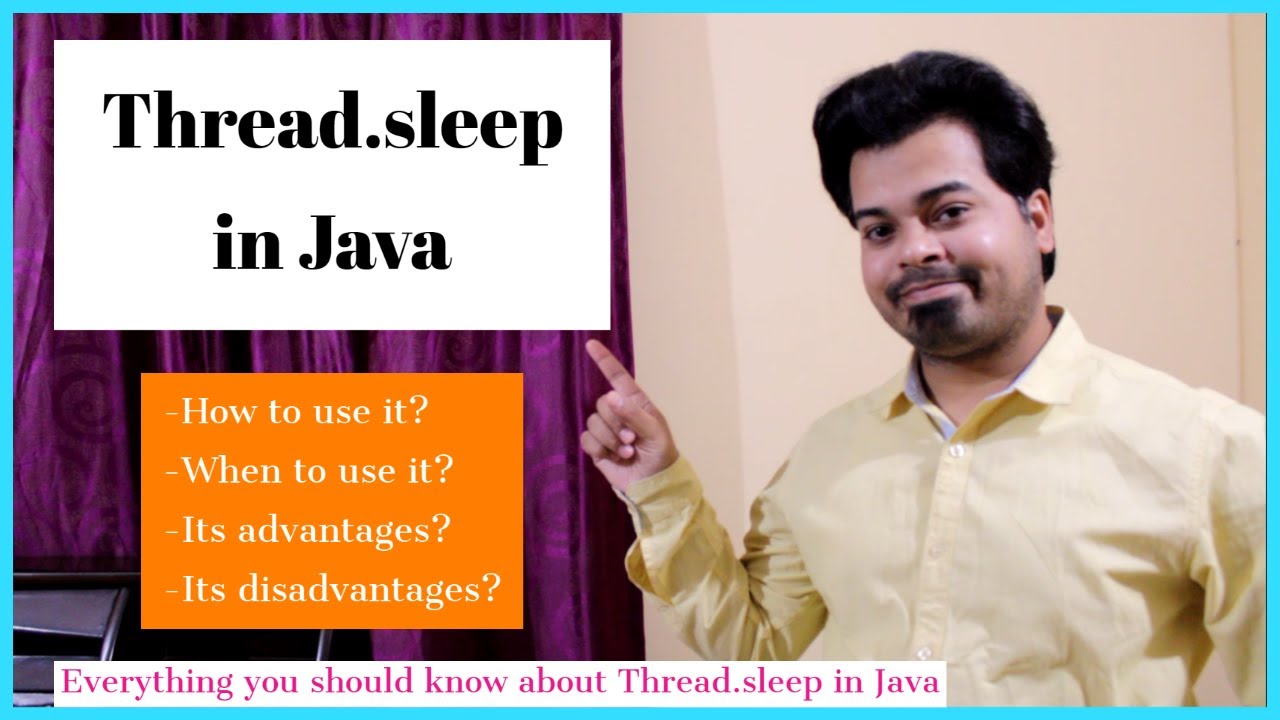 Thread.sleep in Java

-How to use it?
-When to use it?
-Its advantages?
-Its disadvantages?

Everything you should know about Thread.sleep in Java